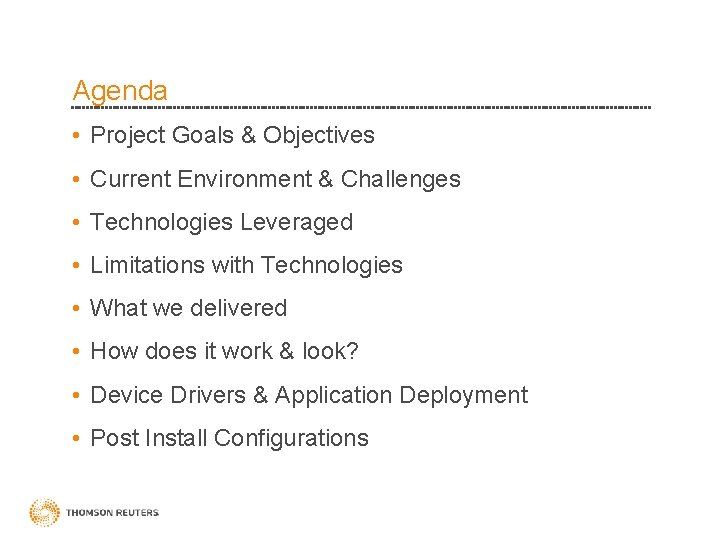 Agenda

• Project Goals & Objectives
• Current Environment & Challenges
• Technologies Leveraged
• Limitations with Technologies
• What we delivered
• How does it work & look?
• Device Drivers & Application Deployment
• Post Install Configurations

THOMSON REUTERS